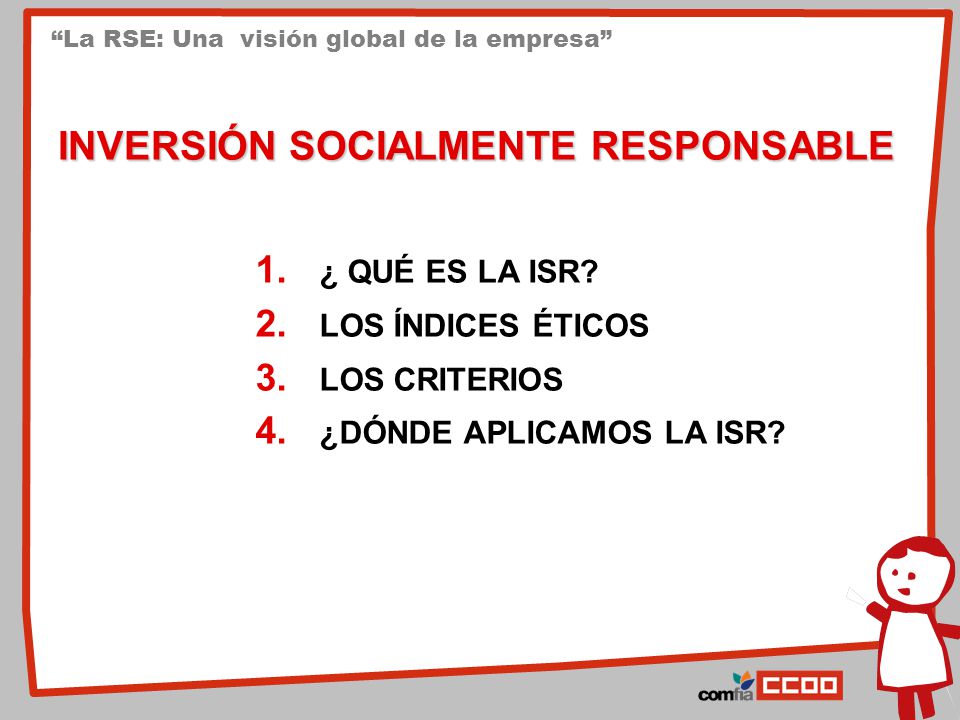 “La RSE: Una visión global de la empresa”

INVERSIÓN SOCIALMENTE RESPONSABLE

1. ¿ QUÉ ES LA ISR?
2. LOS ÍNDICES ÉTICOS
3. LOS CRITERIOS
4. ¿DÓNDE APLICAMOS LA ISR?

comfia CCOO